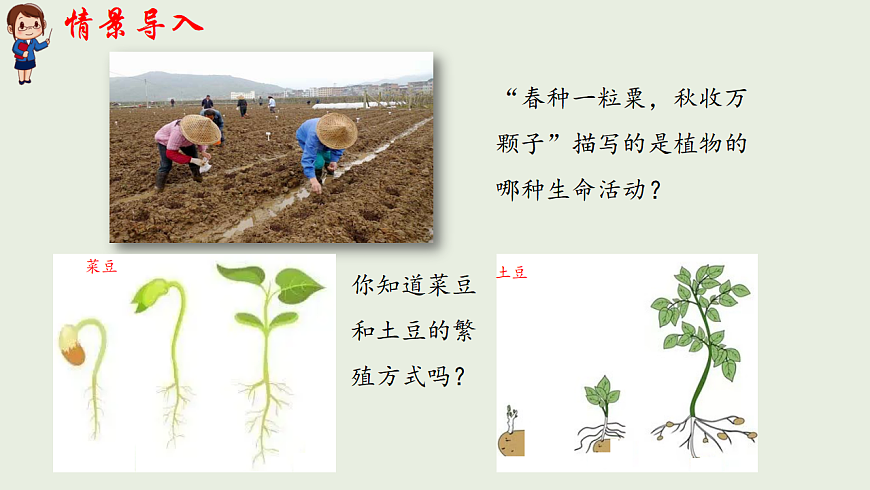 情景导入

“春种一粒粟，秋收万颗子”描写的是植物的哪种生命活动？

菜豆

你知道菜豆和土豆的繁殖方式吗？

土豆